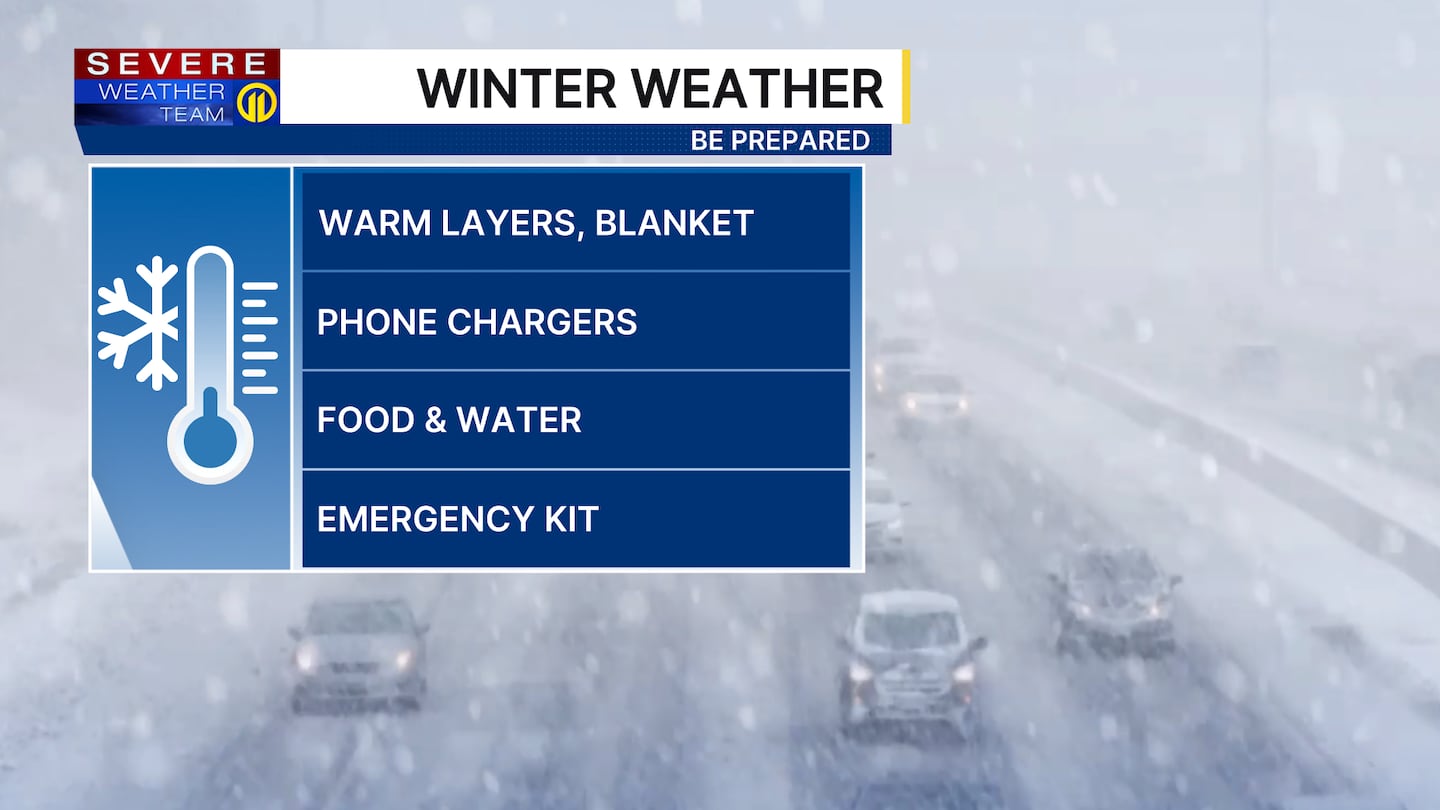 SEVERE
WEATHER
TEAM
11

WINTER WEATHER

BE PREPARED

WARM LAYERS, BLANKET

PHONE CHARGERS

FOOD & WATER

EMERGENCY KIT